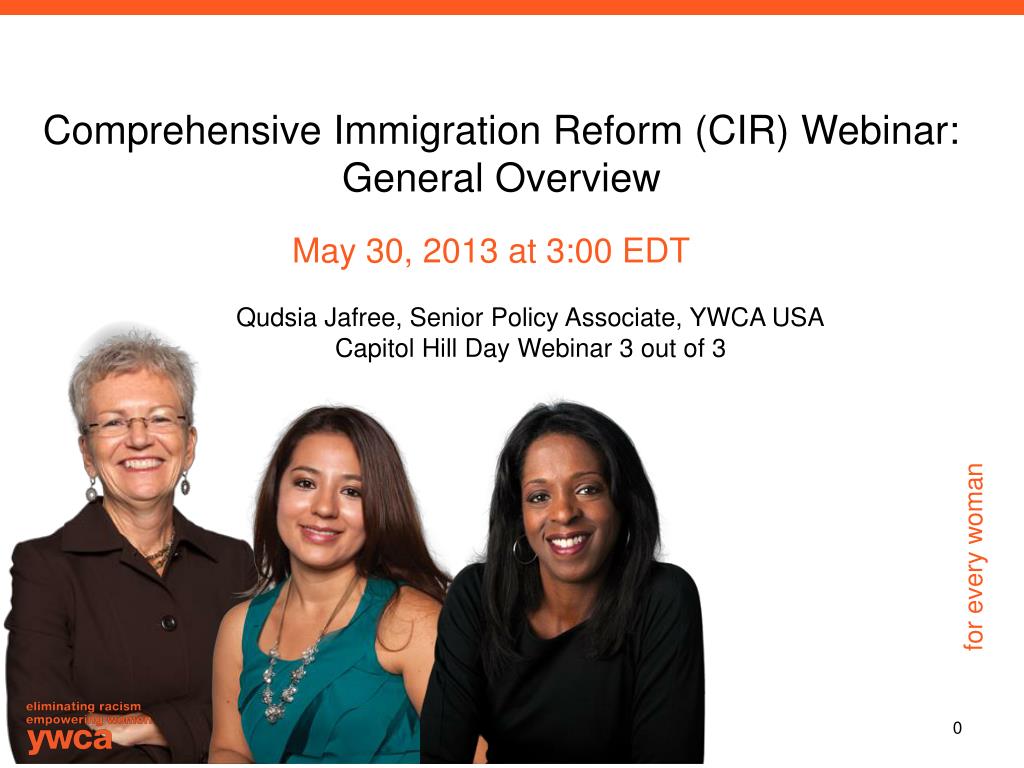 Comprehensive Immigration Reform (CIR) Webinar: General Overview

May 30, 2013 at 3:00 EDT

Qudsia Jafree, Senior Policy Associate, YWCA USA
Capitol Hill Day Webinar 3 out of 3

for every woman

eliminating racism
empowering women
ywca

0